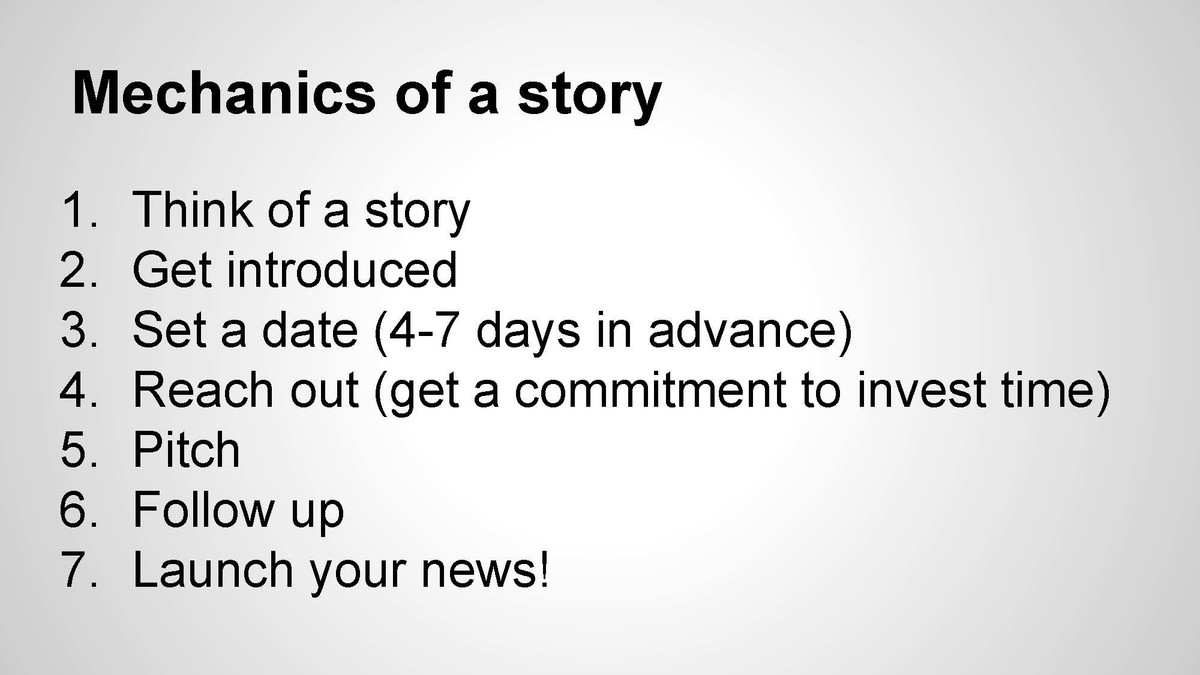 Mechanics of a story

1. Think of a story
2. Get introduced
3. Set a date (4-7 days in advance)
4. Reach out (get a commitment to invest time)
5. Pitch
6. Follow up
7. Launch your news!